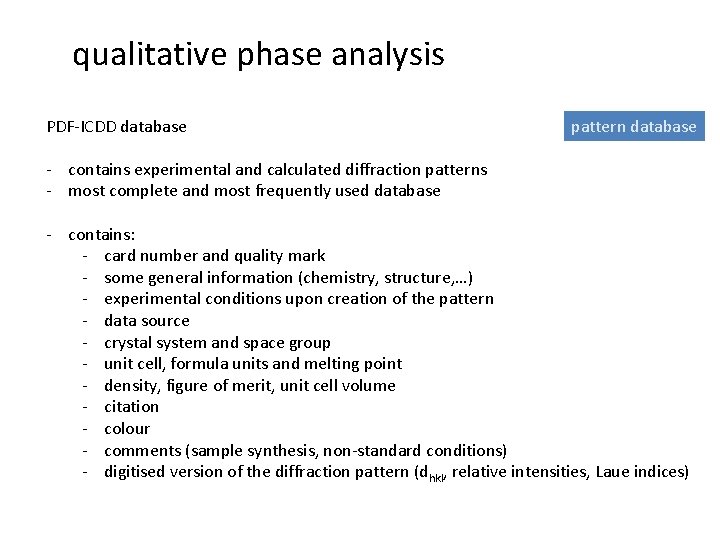 qualitative phase analysis

PDF-ICDD database

pattern database

- contains experimental and calculated diffraction patterns
- most complete and most frequently used database

- contains:
  - card number and quality mark
  - some general information (chemistry, structure,…)
  - experimental conditions upon creation of the pattern
  - data source
  - crystal system and space group
  - unit cell, formula units and melting point
  - density, figure of merit, unit cell volume
  - citation
  - colour
  - comments (sample synthesis, non-standard conditions)
  - digitised version of the diffraction pattern ($d_{hkl}$, relative intensities, Laue indices)